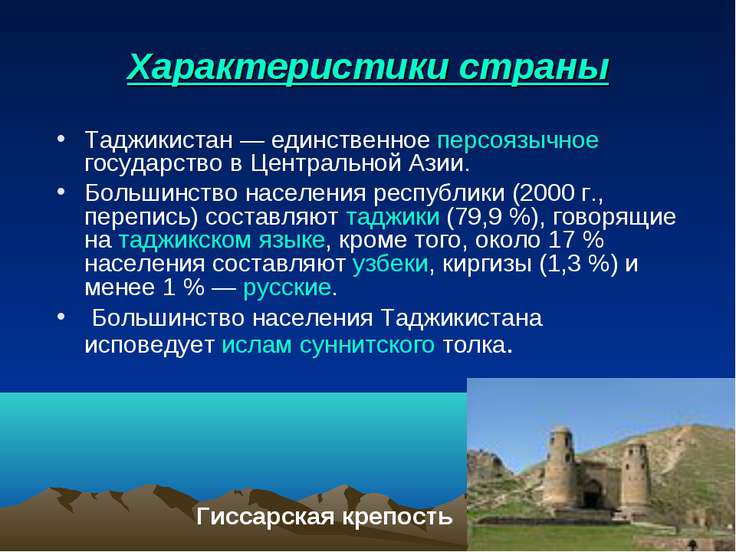 Характеристики страны

• Таджикистан — единственное персоязычное государство в Центральной Азии.

• Большинство населения республики (2000 г., перепись) составляют таджики (79,9 %), говорящие на таджикском языке, кроме того, около 17 % населения составляют узбеки, киргизы (1,3 %) и менее 1 % — русские.

• Большинство населения Таджикистана исповедует ислам суннитского толка.

Гиссарская крепость